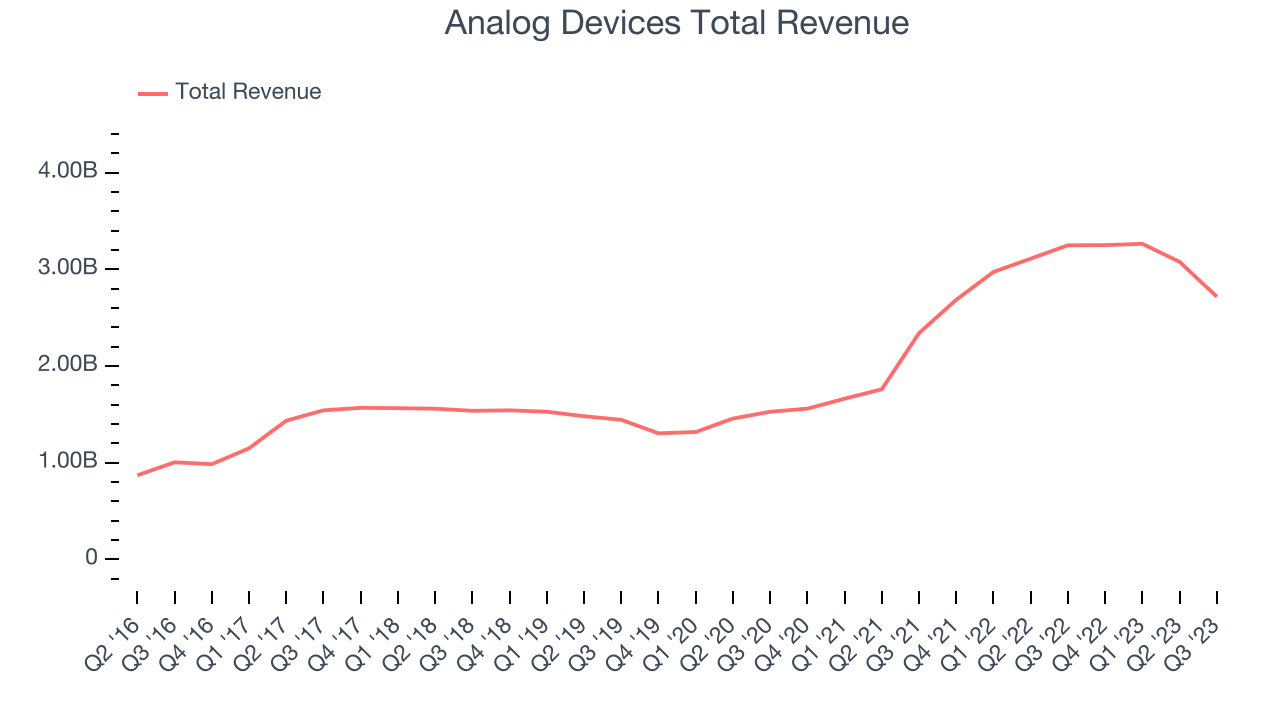 Analog Devices Total Revenue

Total Revenue

4.00B
3.00B
2.00B
1.00B
0

Q2 '16
Q3 '16
Q4 '16
Q1 '17
Q2 '17
Q3 '17
Q4 '17
Q1 '18
Q2 '18
Q3 '18
Q4 '18
Q1 '19
Q2 '19
Q3 '19
Q4 '19
Q1 '20
Q2 '20
Q3 '20
Q4 '20
Q1 '21
Q2 '21
Q3 '21
Q4 '21
Q1 '22
Q2 '22
Q3 '22
Q4 '22
Q1 '23
Q2 '23
Q3 '23